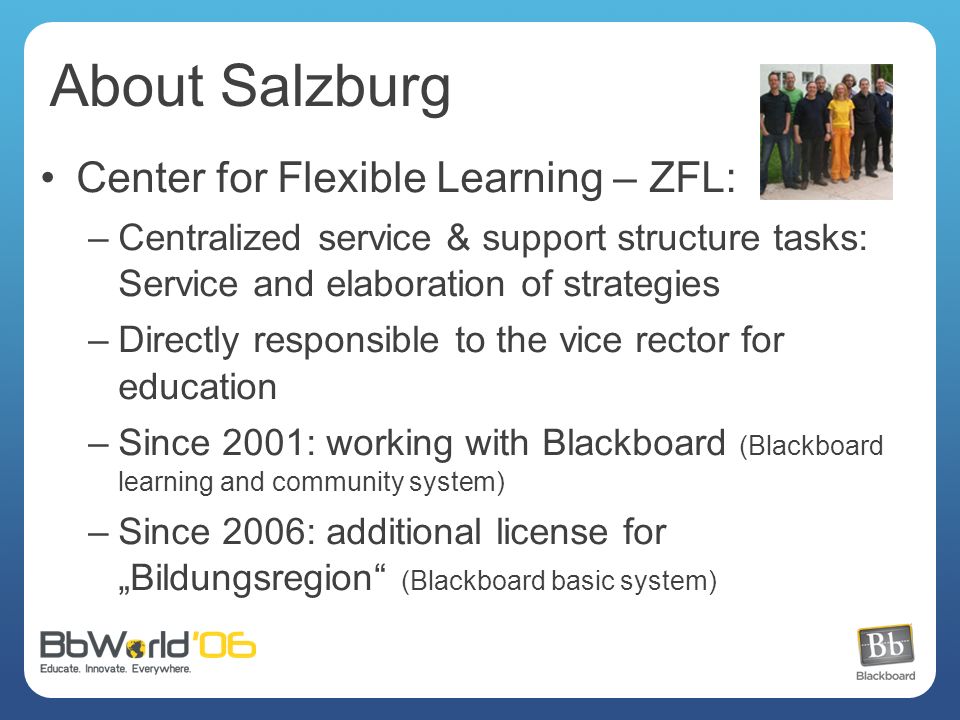 About Salzburg

• Center for Flexible Learning – ZFL:

– Centralized service & support structure tasks: Service and elaboration of strategies

– Directly responsible to the vice rector for education

– Since 2001: working with Blackboard (Blackboard learning and community system)

– Since 2006: additional license for „Bildungsregion“ (Blackboard basic system)

BbWorld'06
Educate. Innovate. Everywhere.

Bb
Blackboard